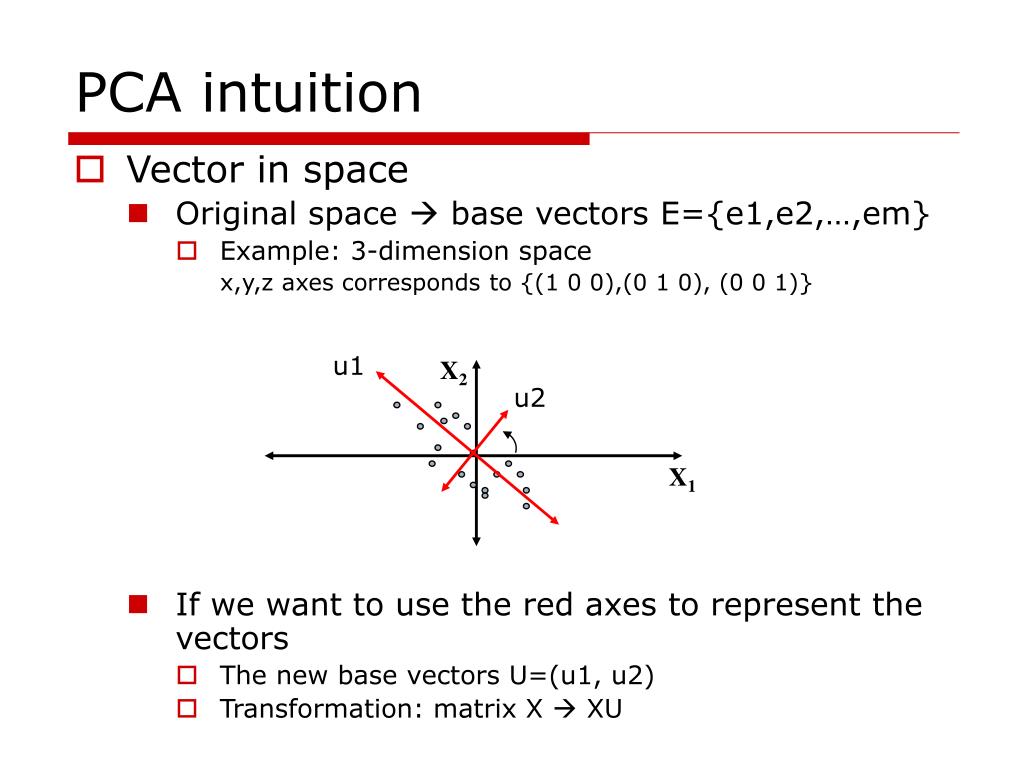 PCA intuition

Vector in space

Original space → base vectors E={e1,e2,…,em}

Example: 3-dimension space
x,y,z axes corresponds to {(1 0 0),(0 1 0), (0 0 1)}

u1
$X_2$
u2
$X_1$

If we want to use the red axes to represent the vectors

The new base vectors U=(u1, u2)

Transformation: matrix X → XU